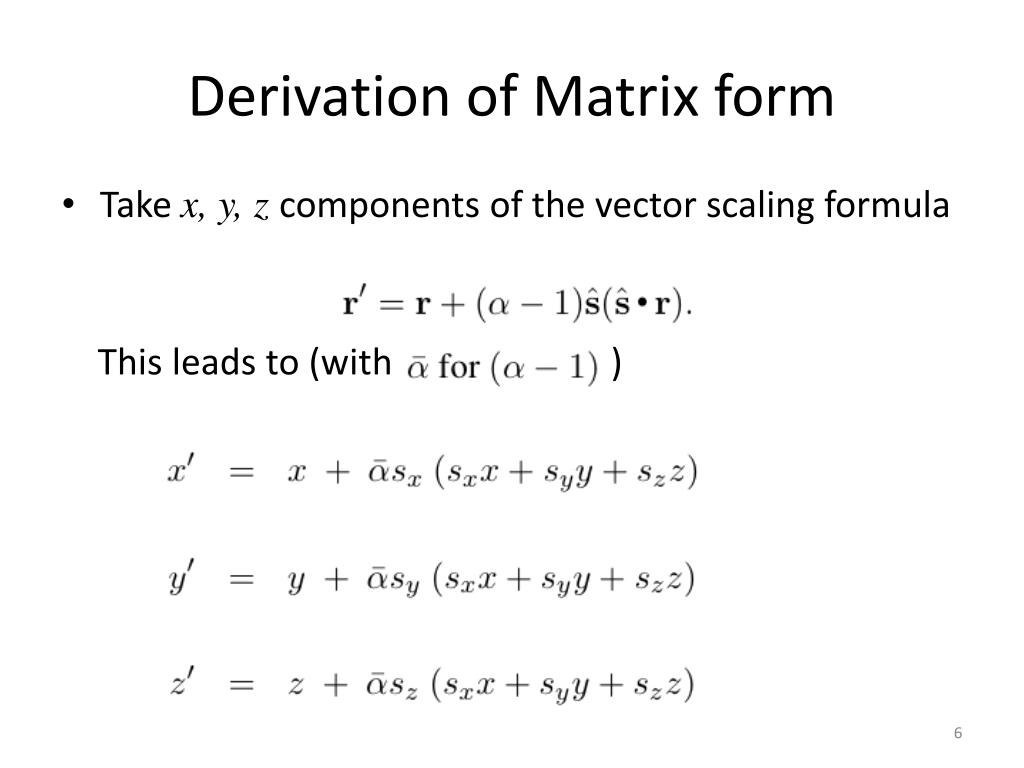 Derivation of Matrix form

• Take $x, y, z$ components of the vector scaling formula

$\mathbf{r}' = \mathbf{r} + (\alpha - 1)\hat{\mathbf{s}}(\hat{\mathbf{s}} \bullet \mathbf{r}).$

This leads to (with $\bar{\alpha}$ for $(\alpha - 1)$ )

$x' = x + \bar{\alpha}s_x (s_x x + s_y y + s_z z)$

$y' = y + \bar{\alpha}s_y (s_x x + s_y y + s_z z)$

$z' = z + \bar{\alpha}s_z (s_x x + s_y y + s_z z)$

6